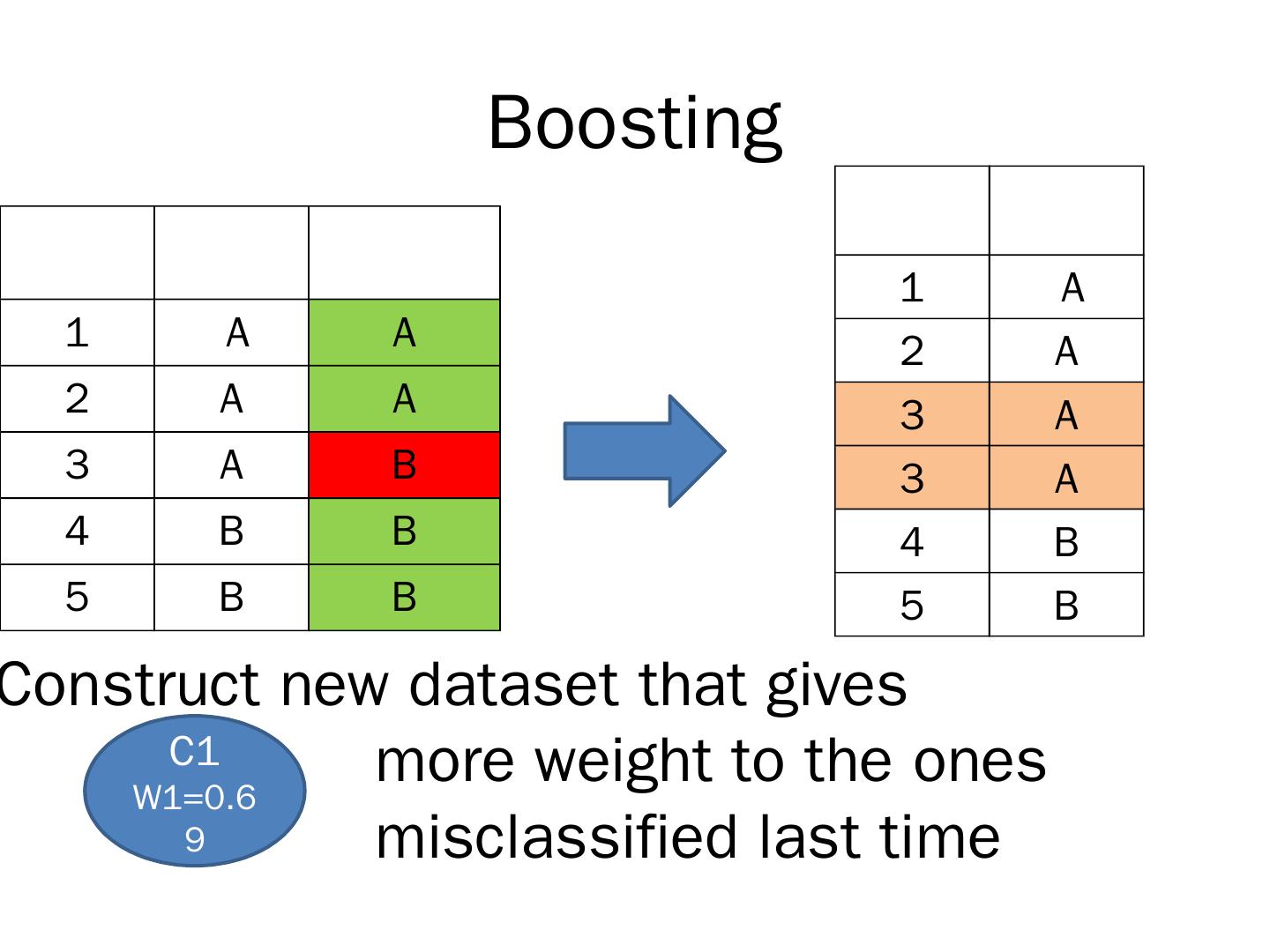 Boosting

| | | |
|---|---|---|
| 1 | A | A |
| 2 | A | A |
| 3 | A | B |
| 4 | B | B |
| 5 | B | B |

| | |
|---|---|
| 1 | A |
| 2 | A |
| 3 | A |
| 3 | A |
| 4 | B |
| 5 | B |

Construct new dataset that gives more weight to the ones misclassified last time

C1
W1=0.6
9